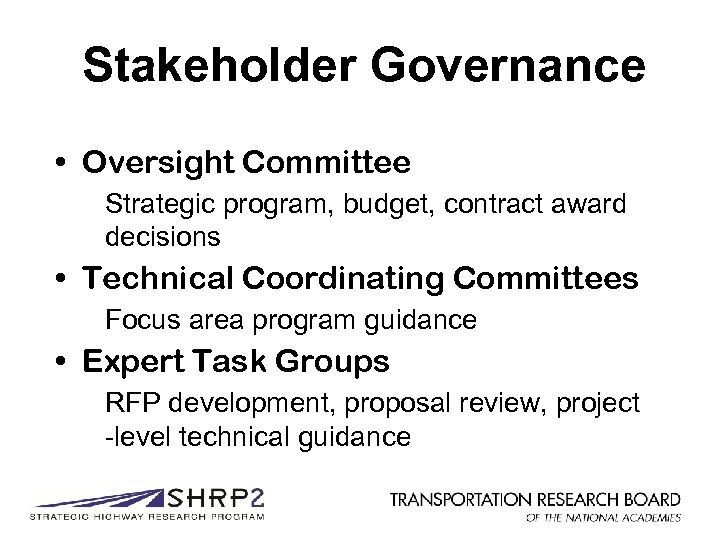 Stakeholder Governance

• Oversight Committee

Strategic program, budget, contract award decisions

• Technical Coordinating Committees

Focus area program guidance

• Expert Task Groups

RFP development, proposal review, project -level technical guidance

SHRP2
STRATEGIC HIGHWAY RESEARCH PROGRAM

TRANSPORTATION RESEARCH BOARD
OF THE NATIONAL ACADEMIES